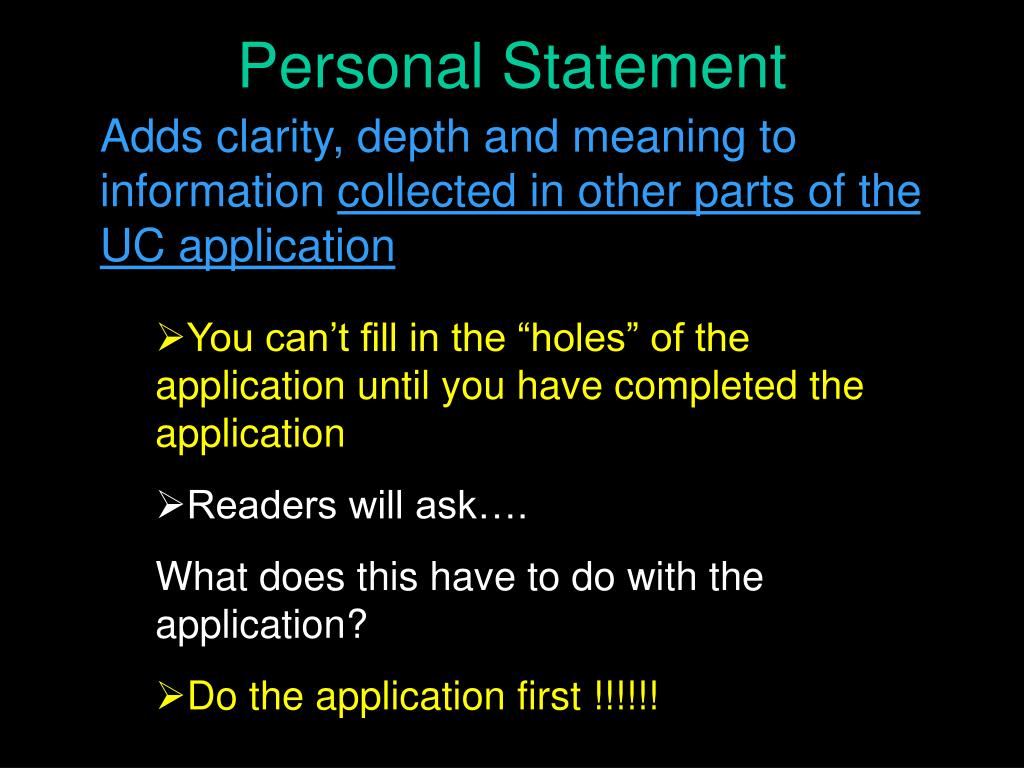 Personal Statement

Adds clarity, depth and meaning to information collected in other parts of the UC application

➢You can’t fill in the “holes” of the application until you have completed the application

➢Readers will ask….

What does this have to do with the application?

➢Do the application first !!!!!!